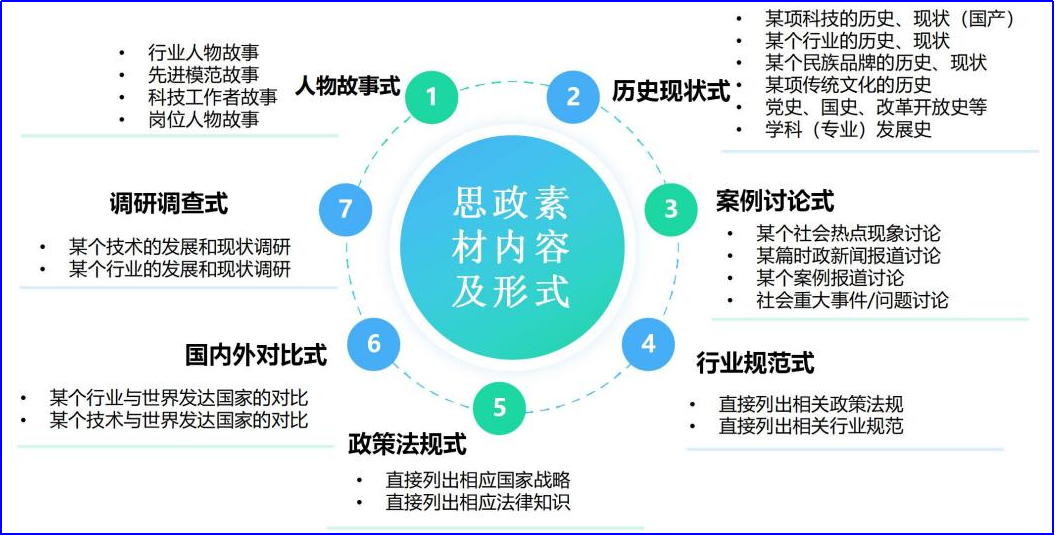 思政素材内容及形式

1 人物故事式
• 行业人物故事
• 先进模范故事
• 科技工作者故事
• 岗位人物故事

2 历史现状式
• 某项科技的历史、现状（国产）
• 某个行业的历史、现状
• 某个民族品牌的历史、现状
• 某项传统文化的历史
• 党史、国史、改革开放史等
• 学科（专业）发展史

3 案例讨论式
• 某个社会热点现象讨论
• 某篇时政新闻报道讨论
• 某个案例报道讨论
• 社会重大事件/问题讨论

4 行业规范式
• 直接列出相关政策法规
• 直接列出相关行业规范

5 政策法规式
• 直接列出相应国家战略
• 直接列出相应法律知识

6 国内外对比式
• 某个行业与世界发达国家的对比
• 某个技术与世界发达国家的对比

7 调研调查式
• 某个技术的发展和现状调研
• 某个行业的发展和现状调研